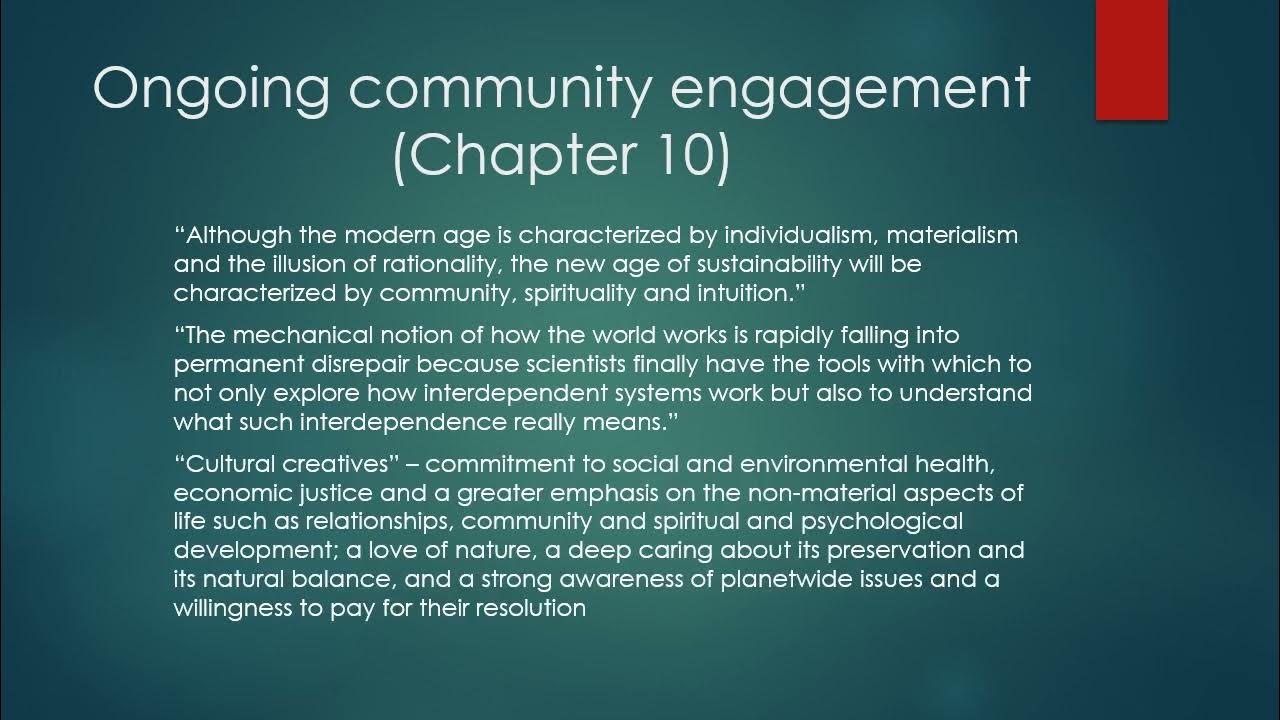 Ongoing community engagement (Chapter 10)

“Although the modern age is characterized by individualism, materialism and the illusion of rationality, the new age of sustainability will be characterized by community, spirituality and intuition.”

“The mechanical notion of how the world works is rapidly falling into permanent disrepair because scientists finally have the tools with which to not only explore how interdependent systems work but also to understand what such interdependence really means.”

“Cultural creatives” – commitment to social and environmental health, economic justice and a greater emphasis on the non-material aspects of life such as relationships, community and spiritual and psychological development; a love of nature, a deep caring about its preservation and its natural balance, and a strong awareness of planetwide issues and a willingness to pay for their resolution